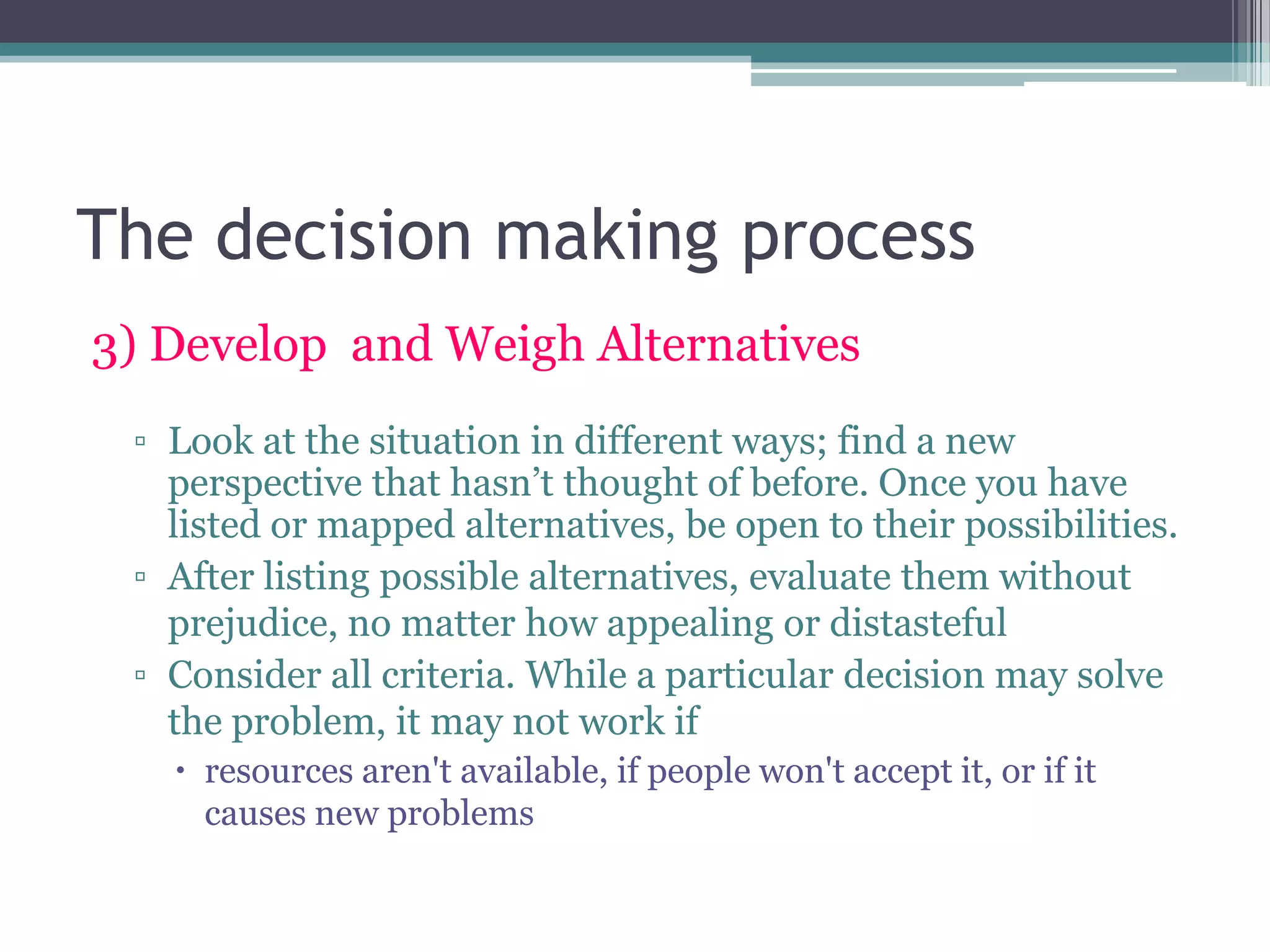 The decision making process

3) Develop  and Weigh Alternatives

▫ Look at the situation in different ways; find a new perspective that hasn’t thought of before. Once you have listed or mapped alternatives, be open to their possibilities.
▫ After listing possible alternatives, evaluate them without prejudice, no matter how appealing or distasteful
▫ Consider all criteria. While a particular decision may solve the problem, it may not work if
• resources aren't available, if people won't accept it, or if it causes new problems